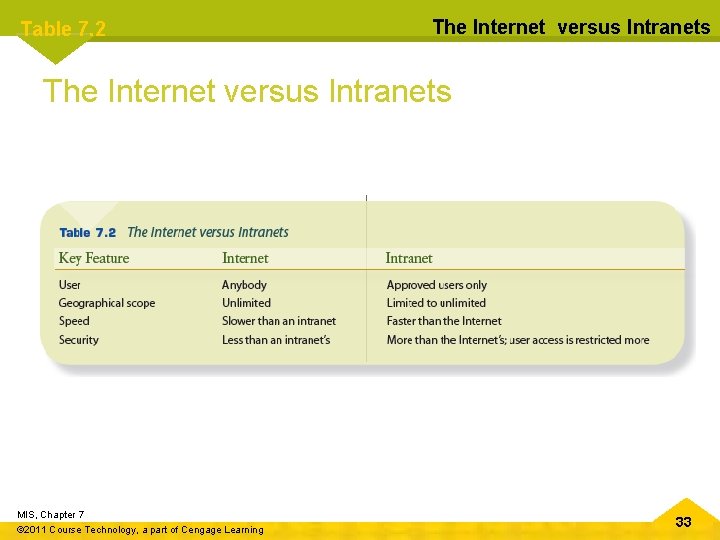 Table 7.2

The Internet  versus Intranets

The Internet versus Intranets

Table 7.2 The Internet versus Intranets

| Key Feature | Internet | Intranet |
|---|---|---|
| User | Anybody | Approved users only |
| Geographical scope | Unlimited | Limited to unlimited |
| Speed | Slower than an intranet | Faster than the Internet |
| Security | Less than an intranet's | More than the Internet's; user access is restricted more |

MIS, Chapter 7
©2011 Course Technology, a part of Cengage Learning

33